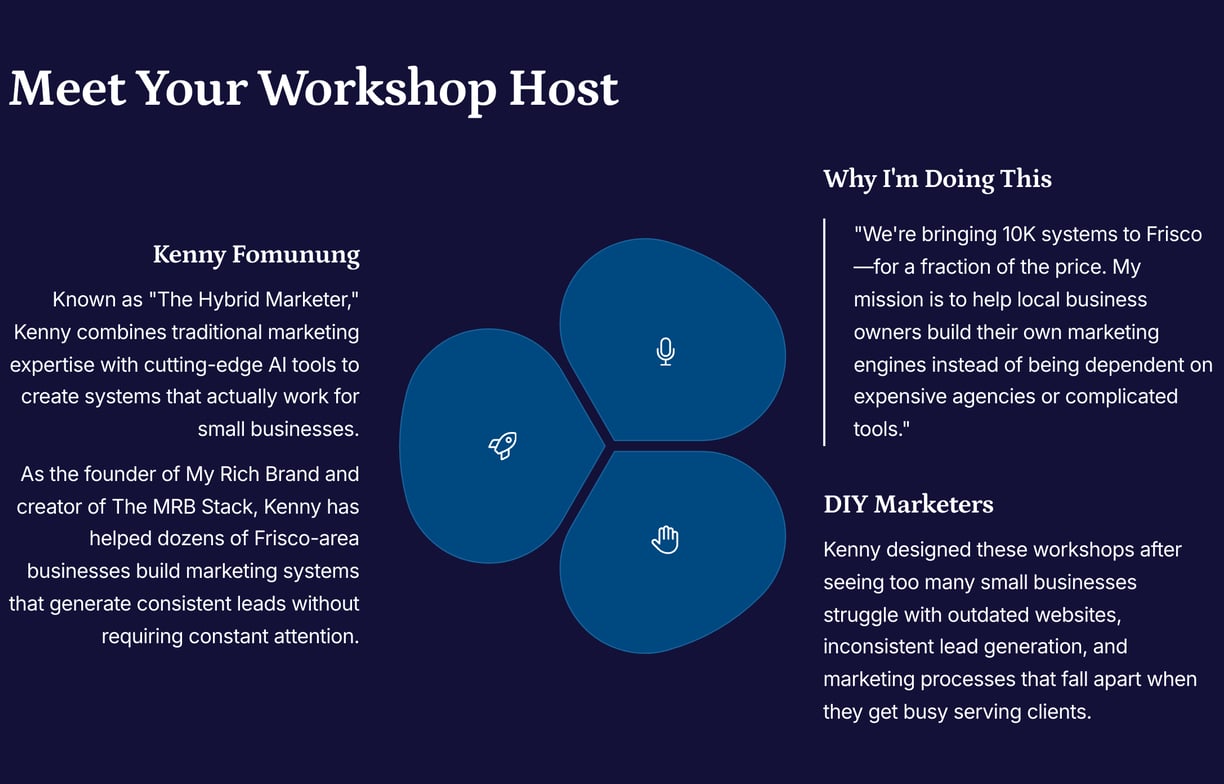 Meet Your Workshop Host

Kenny Fomunung

Known as "The Hybrid Marketer," Kenny combines traditional marketing expertise with cutting-edge AI tools to create systems that actually work for small businesses.

As the founder of My Rich Brand and creator of The MRB Stack, Kenny has helped dozens of Frisco-area businesses build marketing systems that generate consistent leads without requiring constant attention.

Why I'm Doing This

"We're bringing 10K systems to Frisco—for a fraction of the price. My mission is to help local business owners build their own marketing engines instead of being dependent on expensive agencies or complicated tools."

DIY Marketers

Kenny designed these workshops after seeing too many small businesses struggle with outdated websites, inconsistent lead generation, and marketing processes that fall apart when they get busy serving clients.